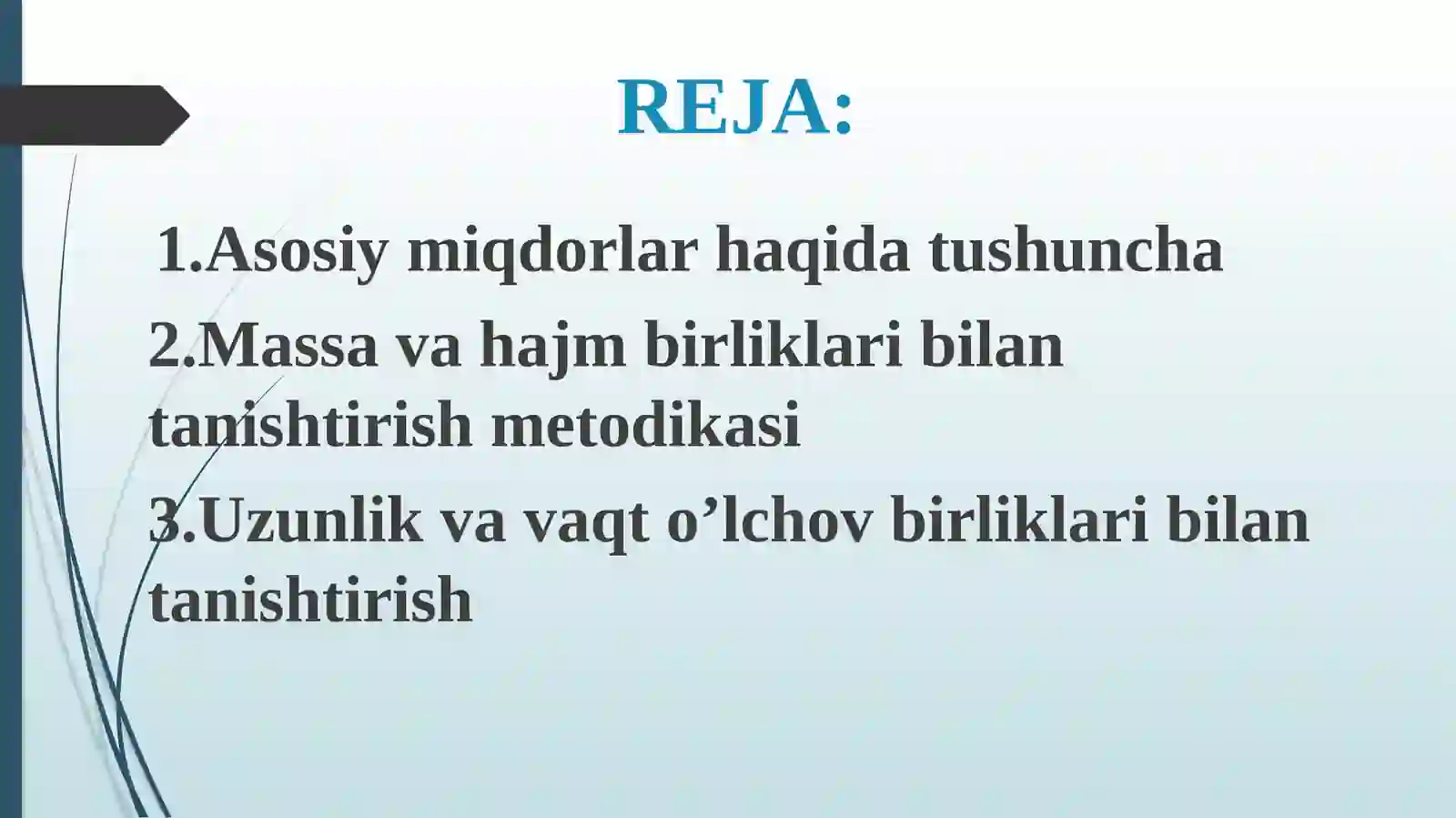 REJA:

1.Asosiy miqdorlar haqida tushuncha

2.Massa va hajm birliklari bilan tanishtirish metodikasi

3.Uzunlik va vaqt o’lchov birliklari bilan tanishtirish